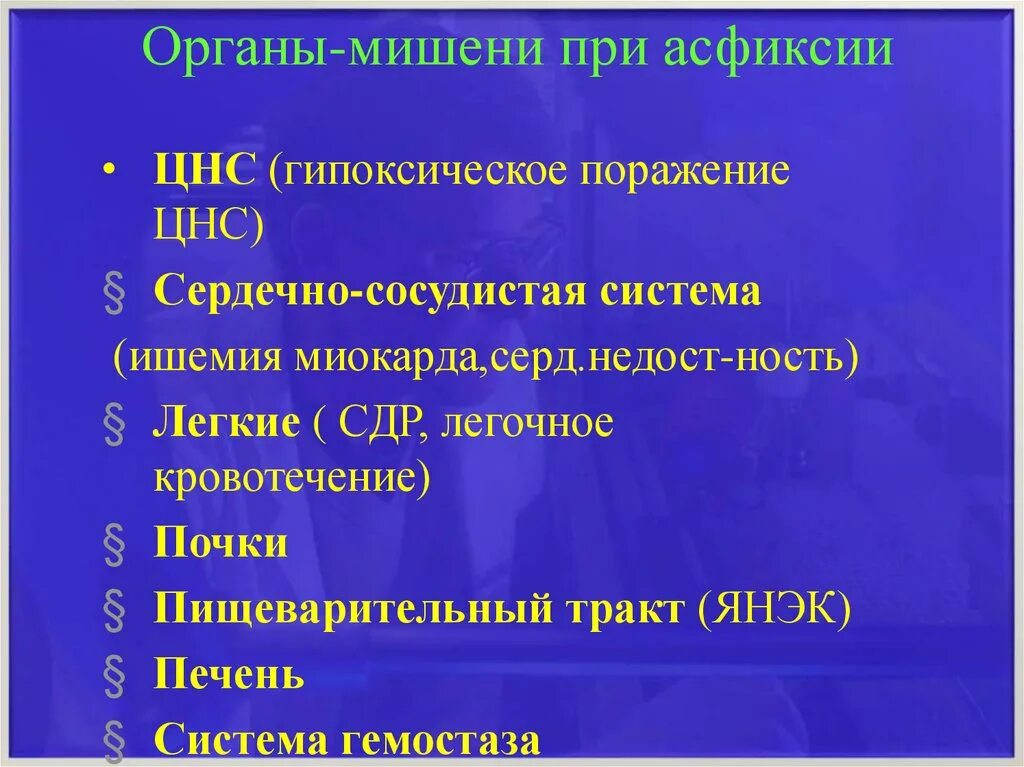 Органы-мишени при асфиксии

• ЦНС (гипоксическое поражение ЦНС)
§ Сердечно-сосудистая система
(ишемия миокарда,серд.недост-ность)
§ Легкие ( СДР, легочное кровотечение)
§ Почки
§ Пищеварительный тракт (ЯНЭК)
§ Печень
§ Система гемостаза